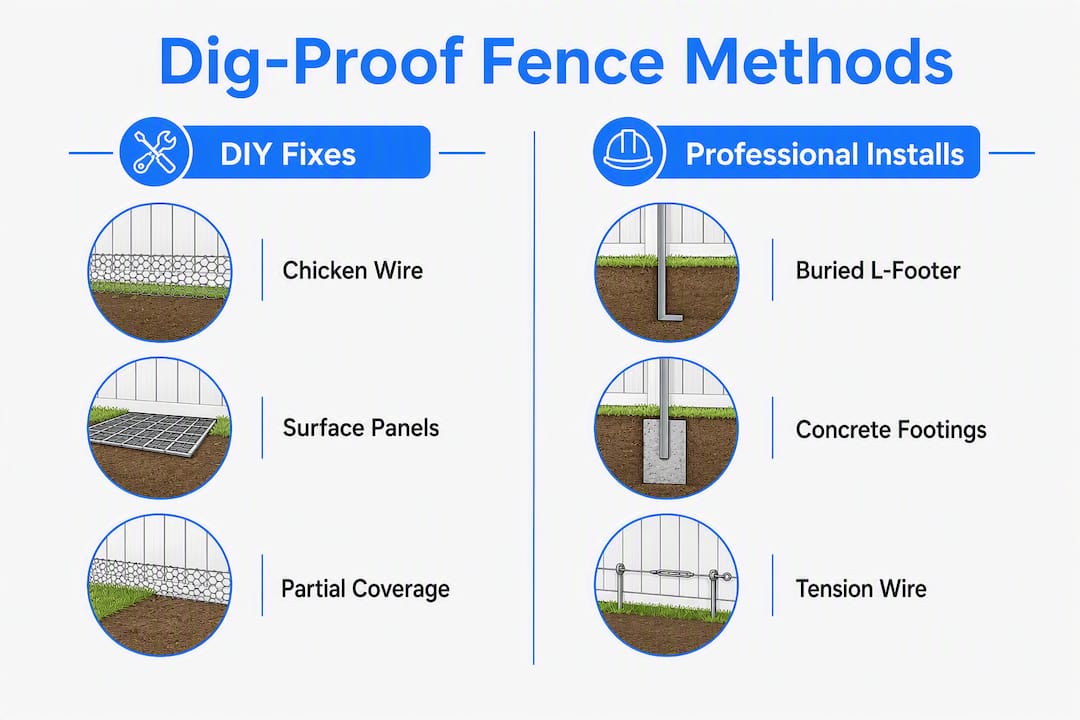 Dig-Proof Fence Methods

DIY Fixes

Chicken Wire

Surface Panels

Partial Coverage

Professional Installs

Buried L-Footer

Concrete Footings

Tension Wire